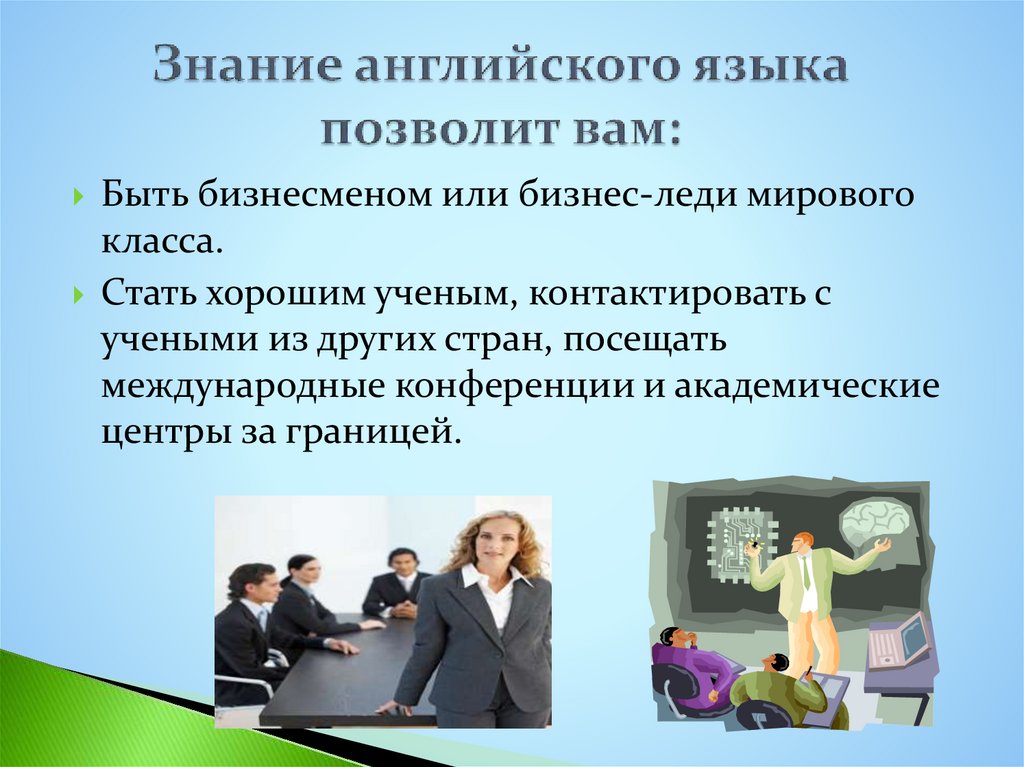 Знание английского языка позволит вам:

Быть бизнесменом или бизнес-леди мирового класса.

Стать хорошим ученым, контактировать с учеными из других стран, посещать международные конференции и академические центры за границей.